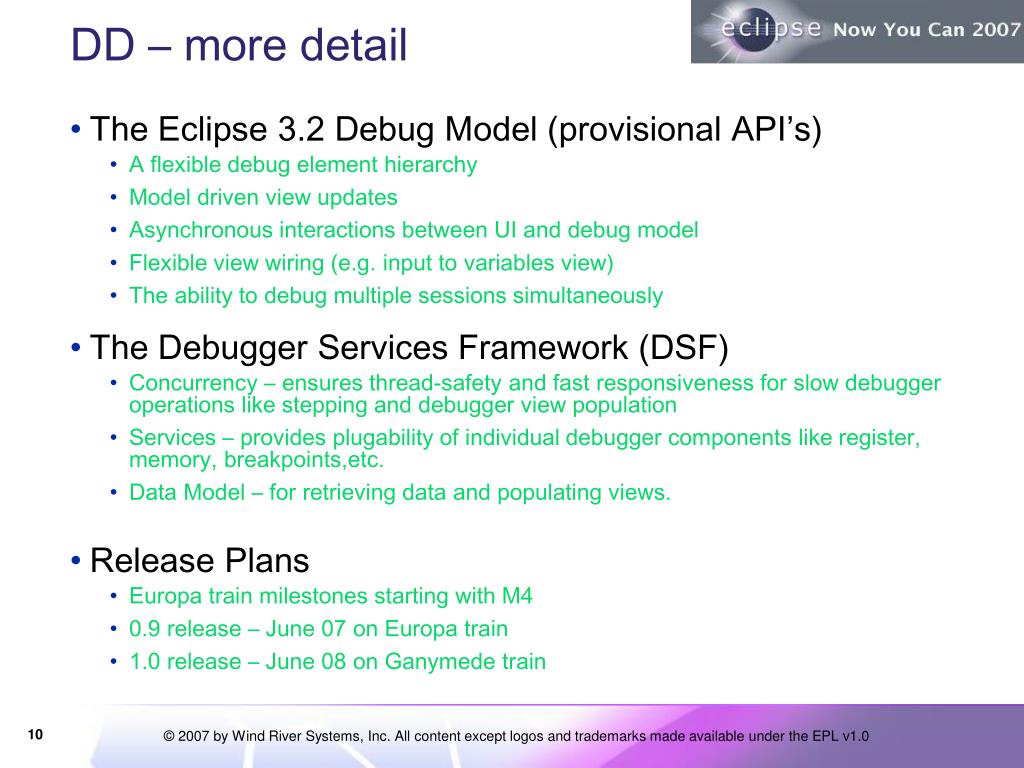 DD – more detail

eclipse Now You Can 2007

• The Eclipse 3.2 Debug Model (provisional API's)
  • A flexible debug element hierarchy
  • Model driven view updates
  • Asynchronous interactions between UI and debug model
  • Flexible view wiring (e.g. input to variables view)
  • The ability to debug multiple sessions simultaneously

• The Debugger Services Framework (DSF)
  • Concurrency – ensures thread-safety and fast responsiveness for slow debugger operations like stepping and debugger view population
  • Services – provides plugability of individual debugger components like register, memory, breakpoints,etc.
  • Data Model – for retrieving data and populating views.

• Release Plans
  • Europa train milestones starting with M4
  • 0.9 release – June 07 on Europa train
  • 1.0 release – June 08 on Ganymede train

10

© 2007 by Wind River Systems, Inc. All content except logos and trademarks made available under the EPL v1.0